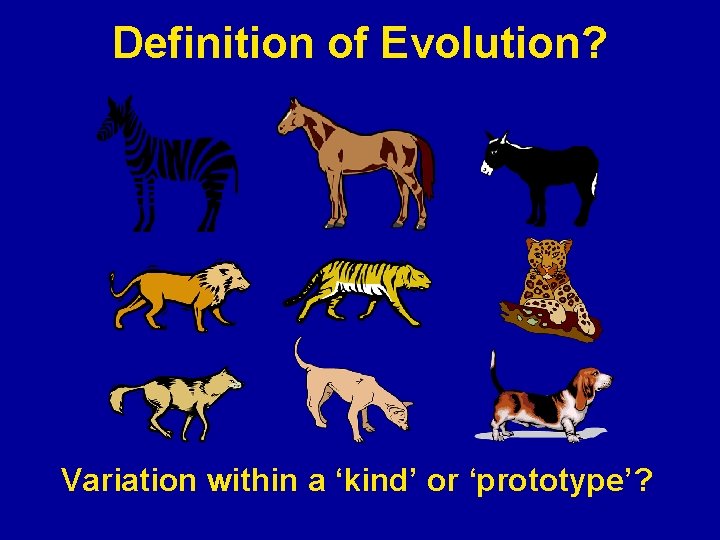 Definition of Evolution?

Variation within a ‘kind’ or ‘prototype’?